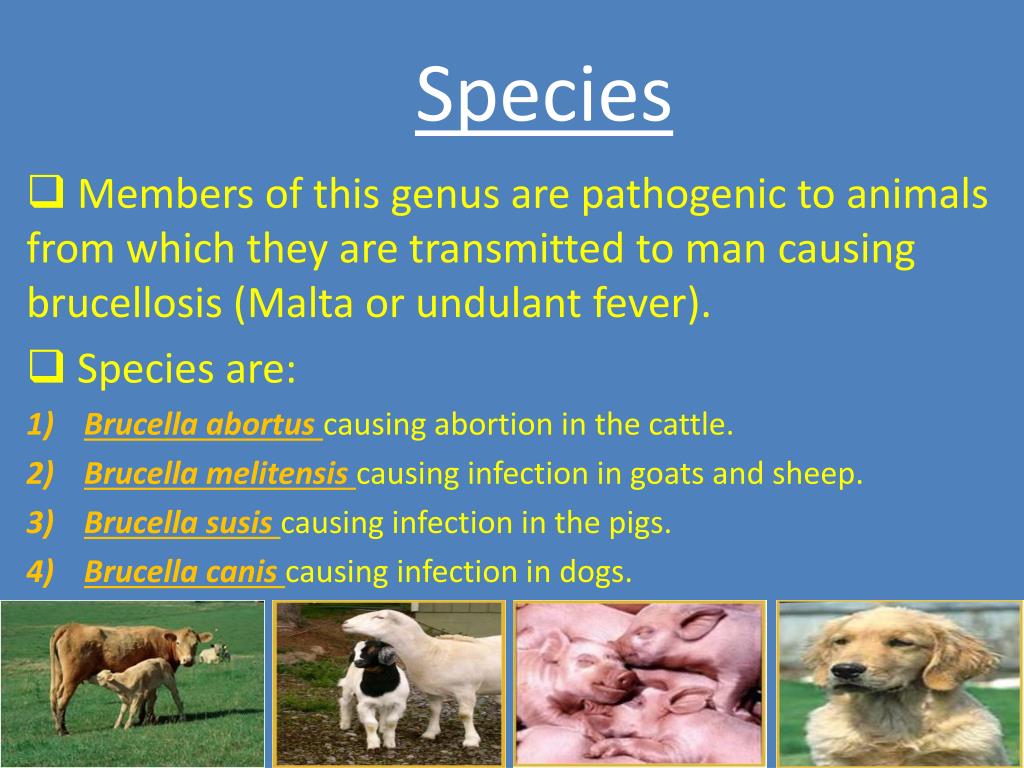 Species

❑ Members of this genus are pathogenic to animals from which they are transmitted to man causing brucellosis (Malta or undulant fever).

❑ Species are:

1) Brucella abortus causing abortion in the cattle.

2) Brucella melitensis causing infection in goats and sheep.

3) Brucella susis causing infection in the pigs.

4) Brucella canis causing infection in dogs.